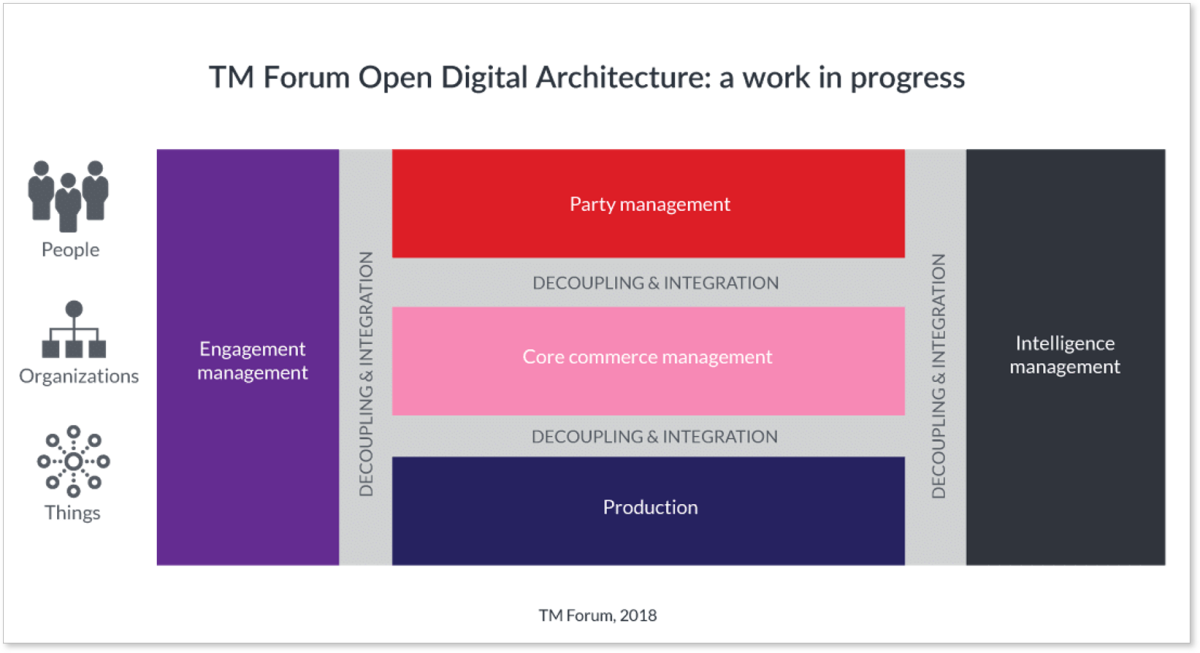 TM Forum Open Digital Architecture: a work in progress

People

Organizations

Things

Engagement management

DECOUPLING & INTEGRATION

Party management

DECOUPLING & INTEGRATION

Core commerce management

DECOUPLING & INTEGRATION

Production

DECOUPLING & INTEGRATION

Intelligence management

TM Forum, 2018